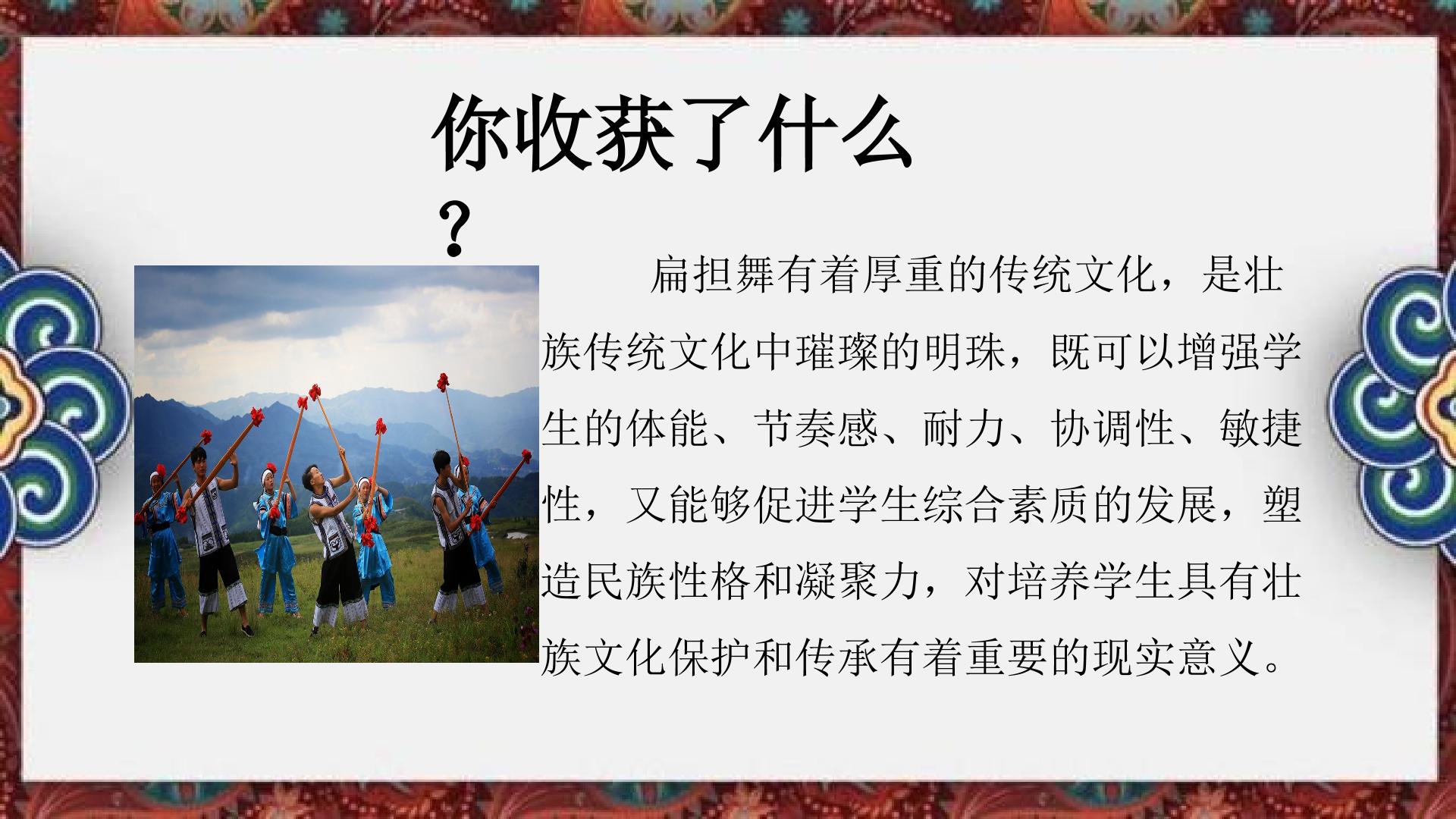 你收获了什么？

扁担舞有着厚重的传统文化，是壮族传统文化中璀璨的明珠，既可以增强学生的体能、节奏感、耐力、协调性、敏捷性，又能够促进学生综合素质的发展，塑造民族性格和凝聚力，对培养学生具有壮族文化保护和传承有着重要的现实意义。